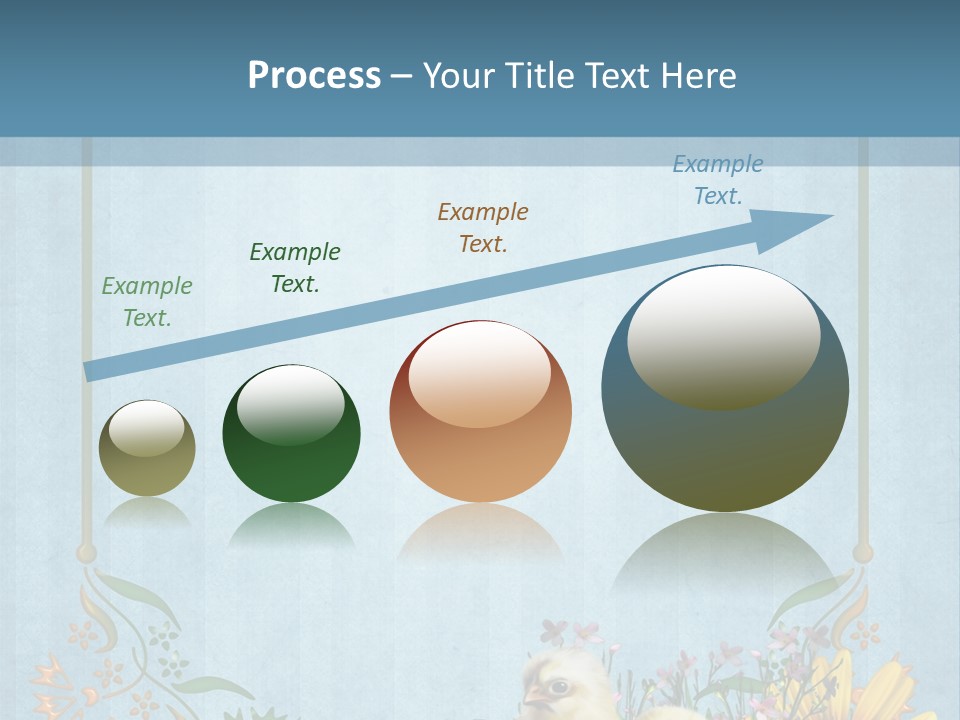 Process – Your Title Text Here

Example Text.

Example Text.

Example Text.

Example Text.